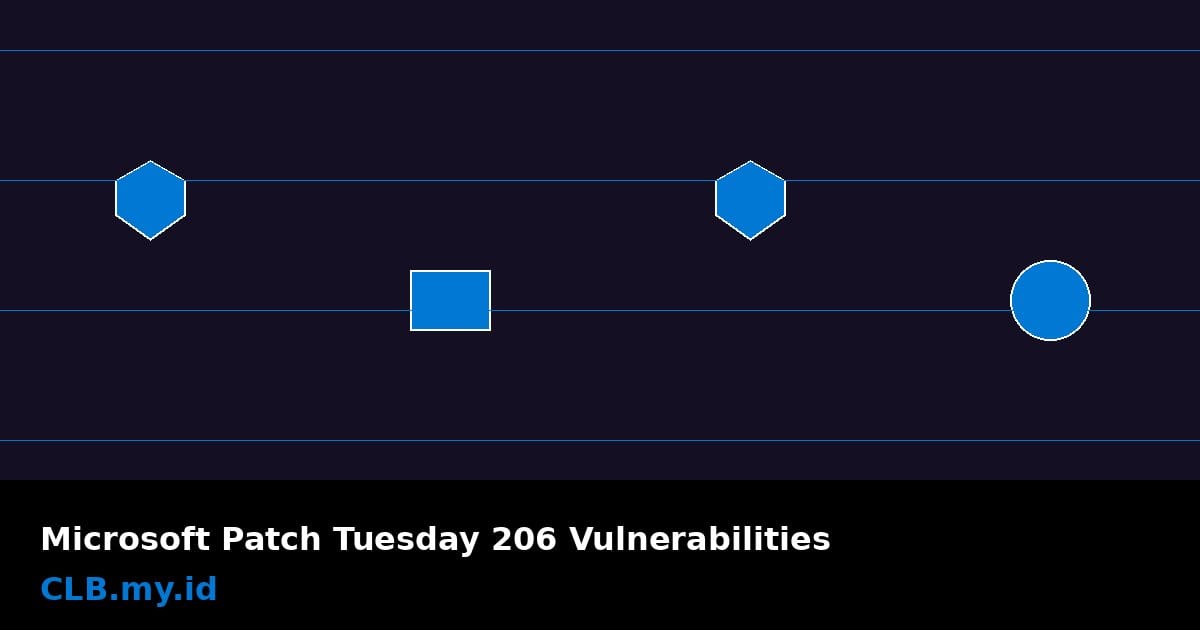 Microsoft Patch Tuesday 206 Vulnerabilities
CLB.my.id